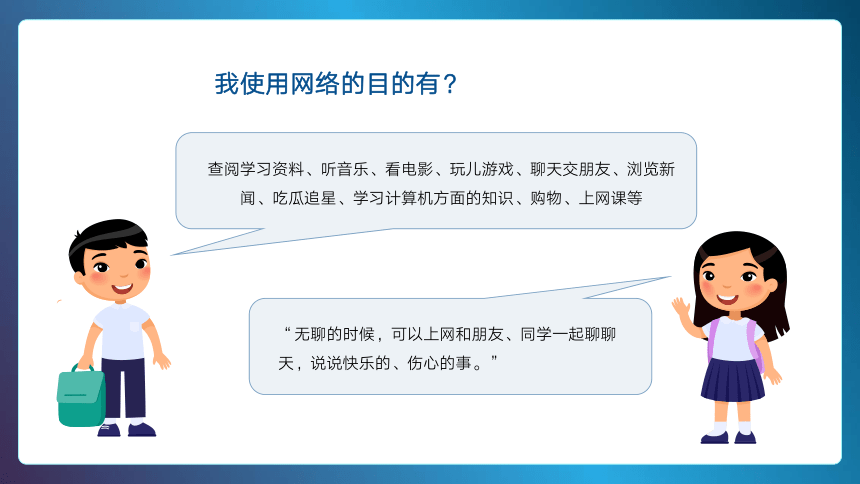 我使用网络的目的有？

查阅学习资料、听音乐、看电影、玩儿游戏、聊天交朋友、浏览新闻、吃瓜追星、学习计算机方面的知识、购物、上网课等

“无聊的时候，可以上网和朋友、同学一起聊聊天，说说快乐的、伤心的事。”